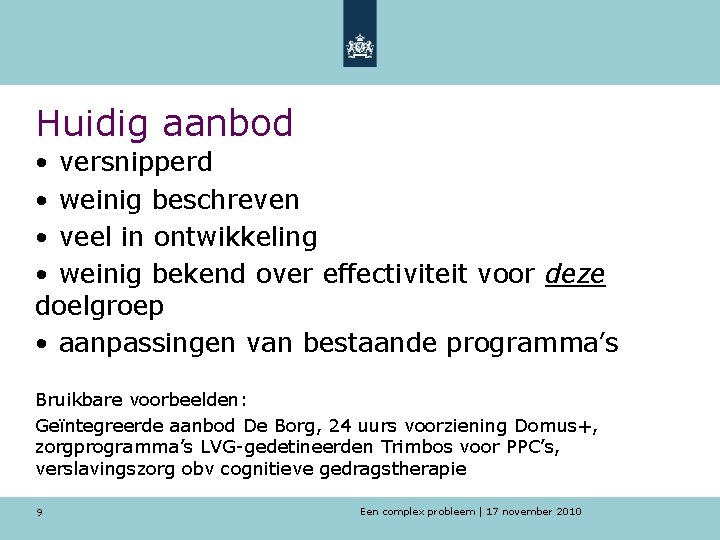 Huidig aanbod

• versnipperd

• weinig beschreven

• veel in ontwikkeling

• weinig bekend over effectiviteit voor deze doelgroep

• aanpassingen van bestaande programma's

Bruikbare voorbeelden:

Geïntegreerde aanbod De Borg, 24 uurs voorziening Domus+, zorgprogramma's LVG-gedetineerden Trimbos voor PPC's, verslavingszorg obv cognitieve gedragstherapie

9

Een complex probleem | 17 november 2010